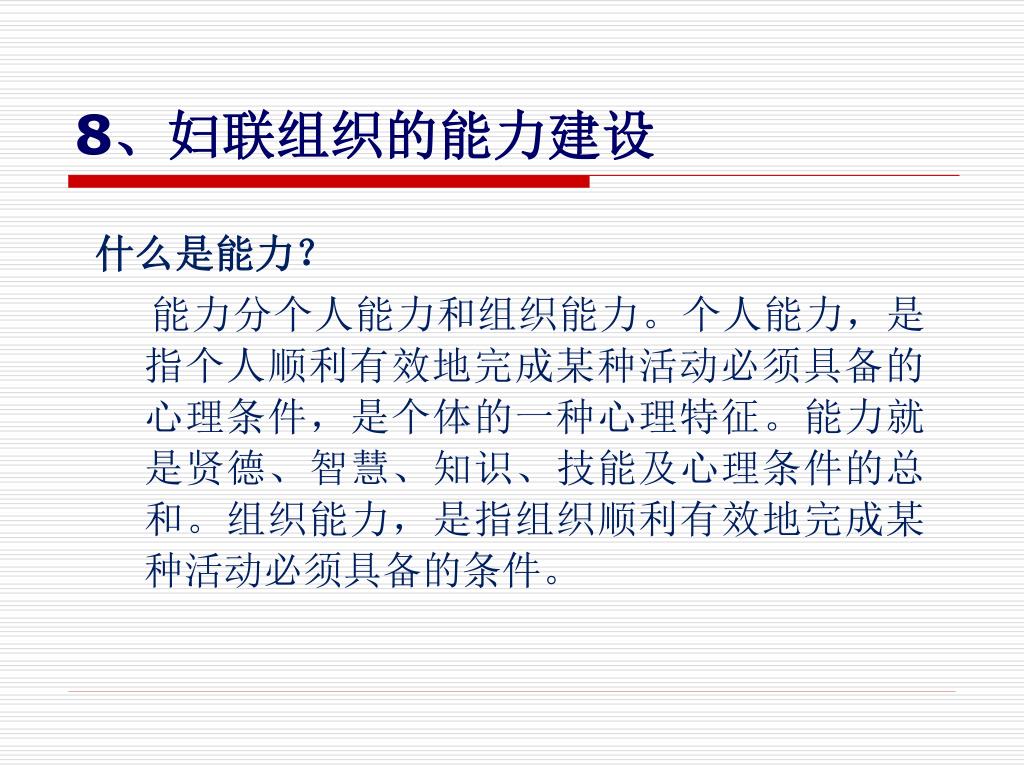 8、妇联组织的能力建设

什么是能力？

能力分个人能力和组织能力。个人能力，是指个人顺利有效地完成某种活动必须具备的心理条件，是个体的一种心理特征。能力就是贤德、智慧、知识、技能及心理条件的总和。组织能力，是指组织顺利有效地完成某种活动必须具备的条件。